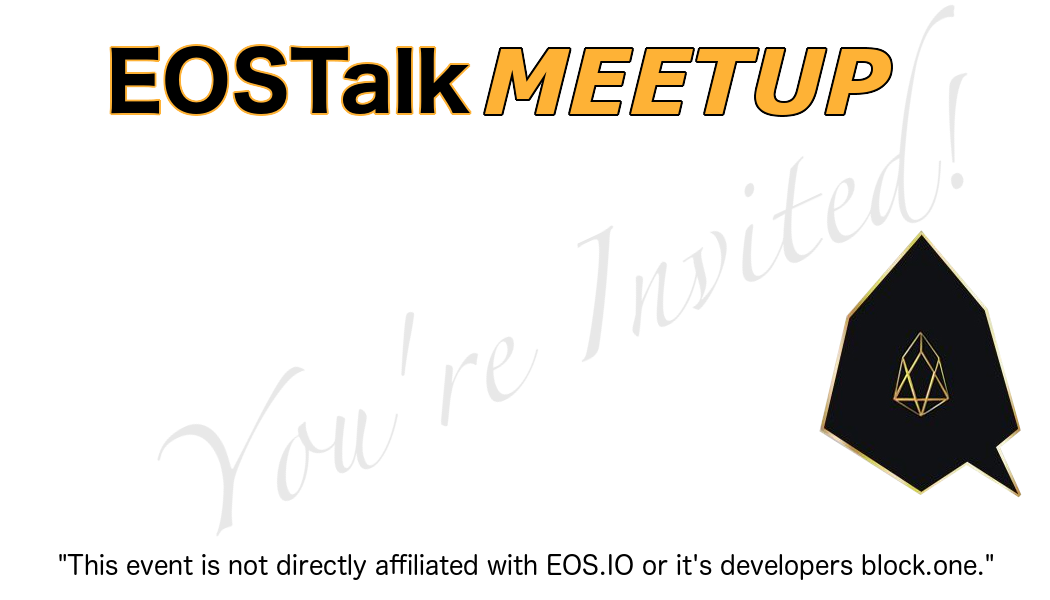 EOSTalk MEETUP

You're Invited!

"This event is not directly affiliated with EOS.IO or it's developers block.one."